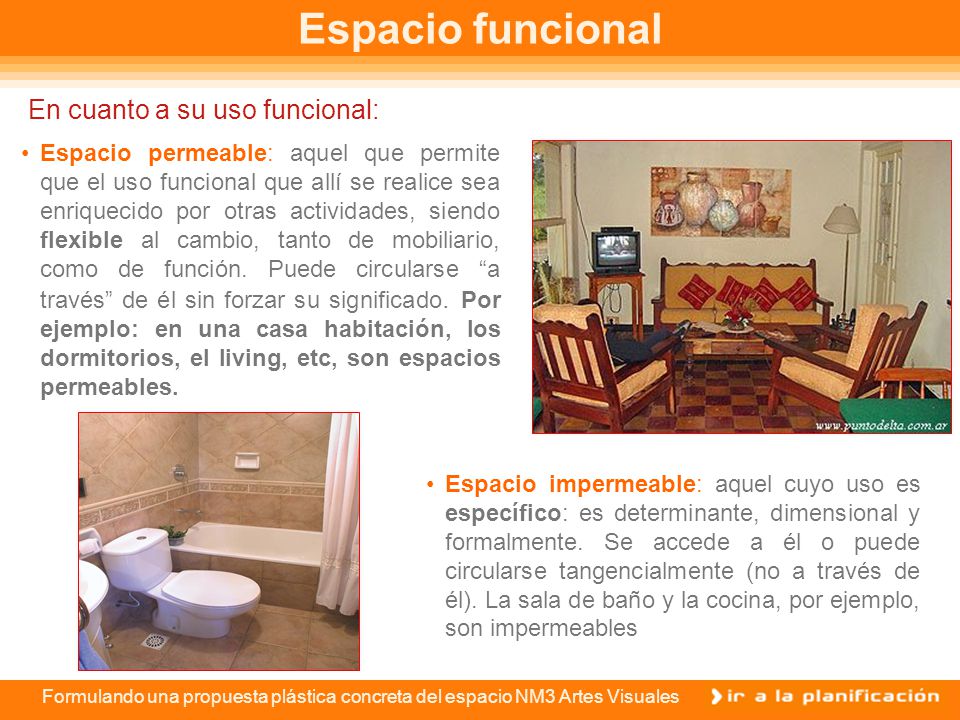 Espacio funcional

En cuanto a su uso funcional:

• Espacio permeable: aquel que permite que el uso funcional que allí se realice sea enriquecido por otras actividades, siendo flexible al cambio, tanto de mobiliario, como de función. Puede circularse “a través” de él sin forzar su significado. Por ejemplo: en una casa habitación, los dormitorios, el living, etc, son espacios permeables.

www.puntodelta.com.ar

• Espacio impermeable: aquel cuyo uso es específico: es determinante, dimensional y formalmente. Se accede a él o puede circularse tangencialmente (no a través de él). La sala de baño y la cocina, por ejemplo, son impermeables

Formulando una propuesta plástica concreta del espacio NM3 Artes Visuales

ir a la planificación